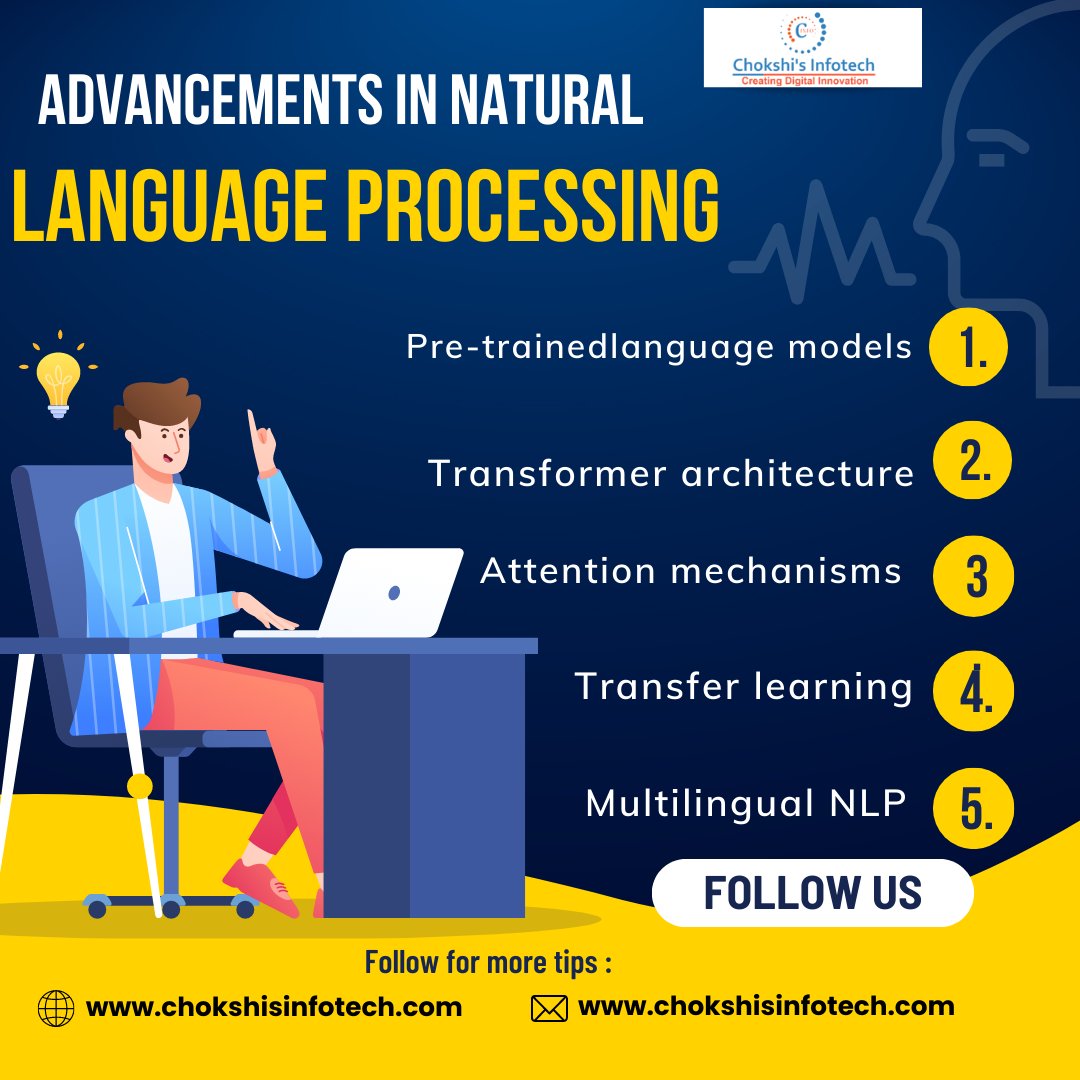 Chokshi's Infotech
Creating Digital Innovation

ADVANCEMENTS IN NATURAL
LANGUAGE PROCESSING

Pre-trainedlanguage models 1.

Transformer architecture 2.

Attention mechanisms 3

Transfer learning 4.

Multilingual NLP 5.

FOLLOW US

Follow for more tips :

www.chokshisinfotech.com www.chokshisinfotech.com